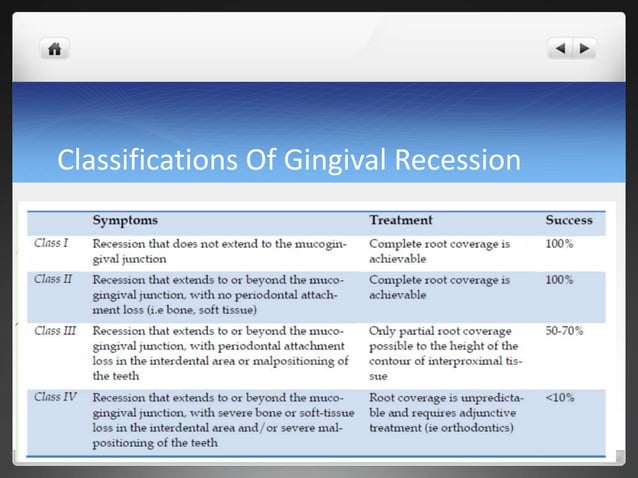 Classifications Of Gingival Recession

| | Symptoms | Treatment | Success |
|---|---|---|---|
| Class I | Recession that does not extend to the mucogingival junction | Complete root coverage is achievable | 100% |
| Class II | Recession that extends to or beyond the mucogingival junction, with no periodontal attachment loss (i.e bone, soft tissue) | Complete root coverage is achievable | 100% |
| Class III | Recession that extends to or beyond the mucogingival junction, with periodontal attachment loss in the interdental area or malpositioning of the teeth | Only partial root coverage possible to the height of the contour of interproximal tissue | 50-70% |
| Class IV | Recession that extends to or beyond the mucogingival junction, with severe bone or soft-tissue loss in the interdental area and/or severe malpositioning of the teeth | Root coverage is unpredictable and requires adjunctive treatment (ie orthodontics) | <10% |